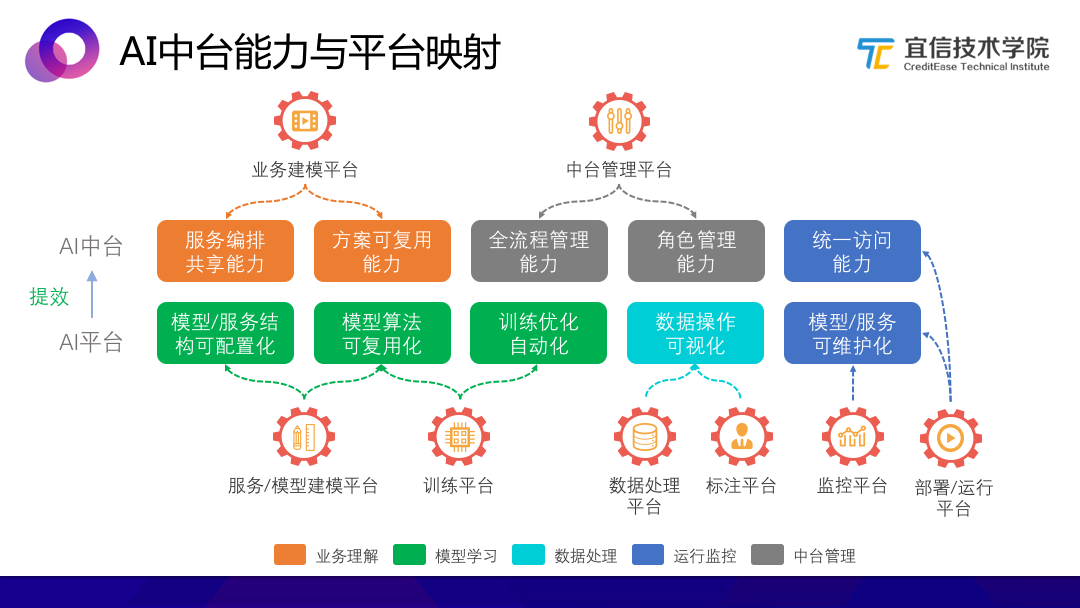 AI中台能力与平台映射

宜信技术学院
CreditEase Technical Institute

业务建模平台

中台管理平台

AI中台

提效

AI平台

服务编排共享能力

方案可复用能力

全流程管理能力

角色管理能力

统一访问能力

模型/服务结构可配置化

模型算法可复用化

训练优化自动化

数据操作可视化

模型/服务可维护化

服务/模型建模平台

训练平台

数据处理平台

标注平台

监控平台

部署/运行平台

业务理解
模型学习
数据处理
运行监控
中台管理